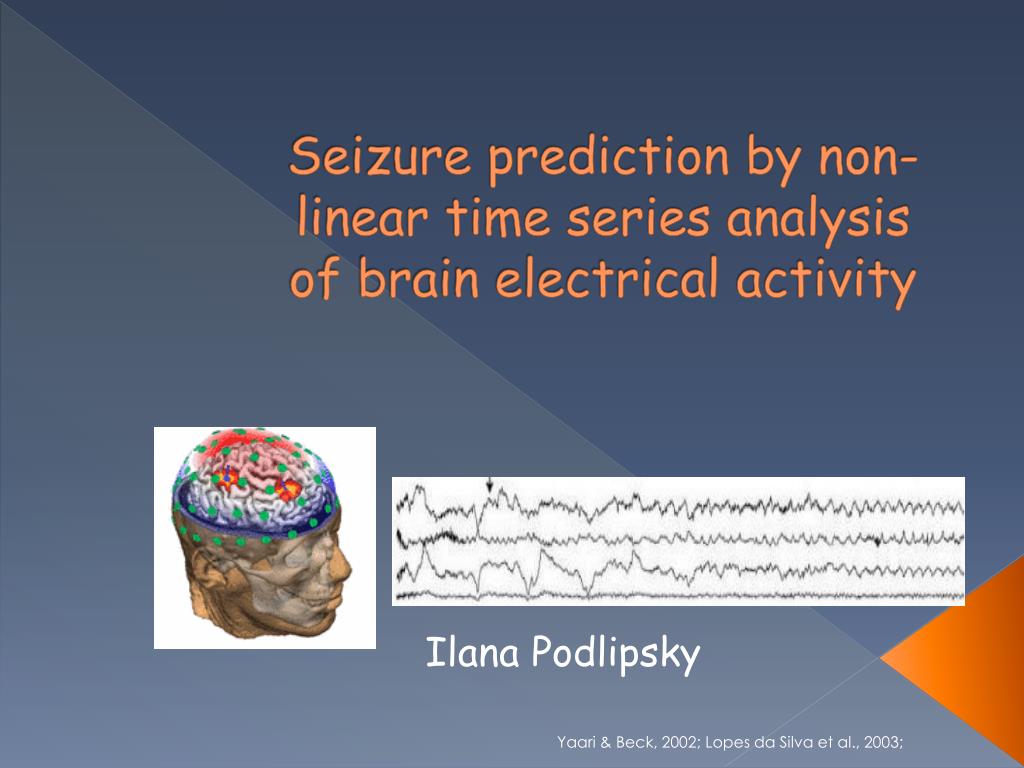 Seizure prediction by non-linear time series analysis of brain electrical activity

Ilana Podlipsky

Yaari & Beck, 2002; Lopes da Silva et al., 2003;